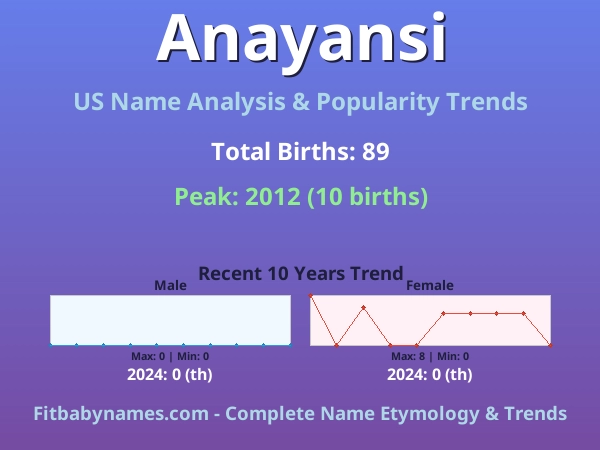 Anayansi

US Name Analysis & Popularity Trends

Total Births: 89

Peak: 2012 (10 births)

Recent 10 Years Trend

Male

Max: 0 | Min: 0

2024: 0 (th)

Female

Max: 8 | Min: 0

2024: 0 (th)

Fitbabynames.com - Complete Name Etymology & Trends